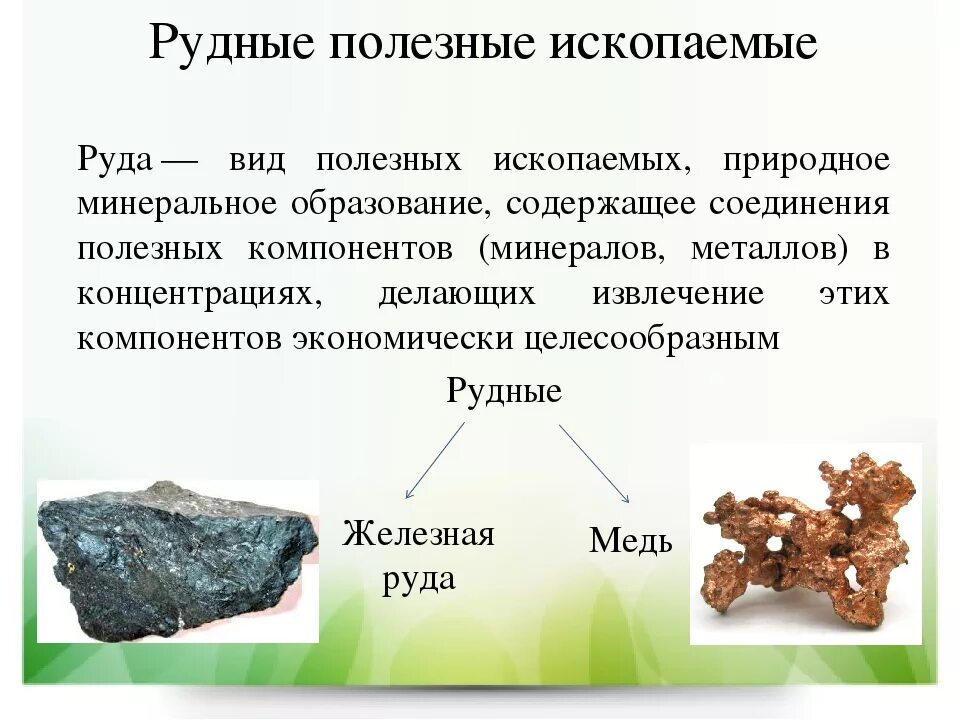 Рудные полезные ископаемые

Руда — вид полезных ископаемых, природное минеральное образование, содержащее соединения полезных компонентов (минералов, металлов) в концентрациях, делающих извлечение этих компонентов экономически целесообразным

Рудные

Железная руда

Медь